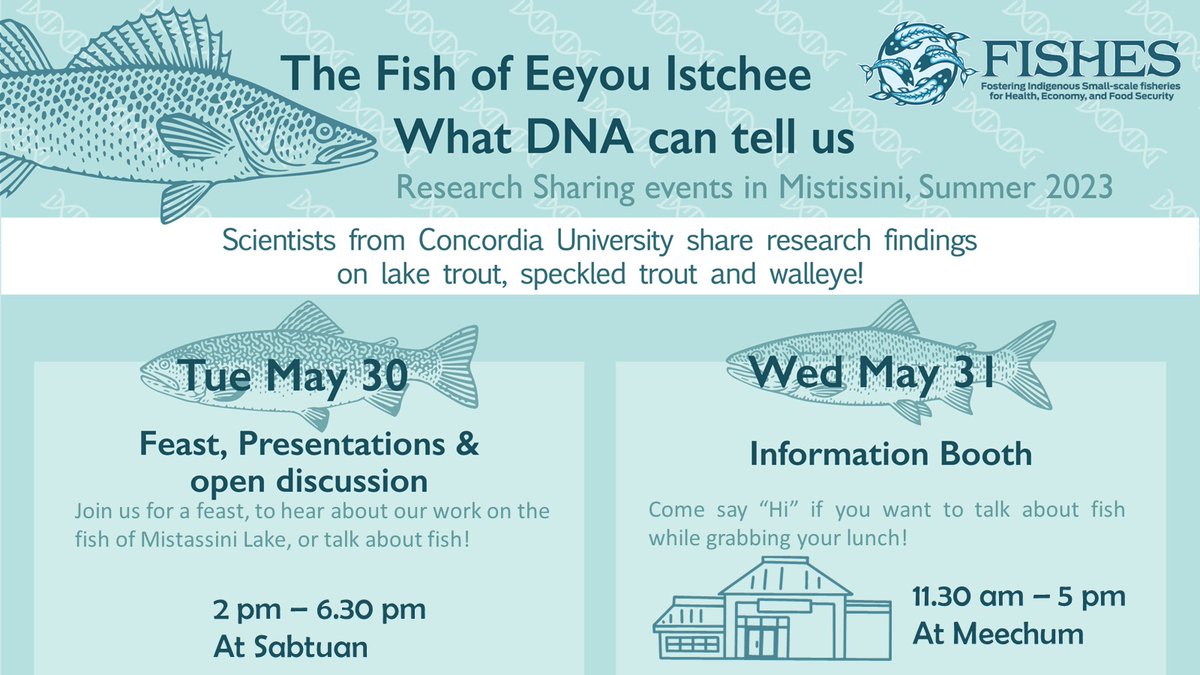 The Fish of Eeyou Istchee
What DNA can tell us

FISHES
Fostering Indigenous Small-scale fisheries for Health, Economy, and Food Security

Research Sharing events in Mistissini, Summer 2023

Scientists from Concordia University share research findings on lake trout, speckled trout and walleye!

Tue May 30

Feast, Presentations & open discussion

Join us for a feast, to hear about our work on the fish of Mistassini Lake, or talk about fish!

2 pm – 6.30 pm
At Sabtuan

Wed May 31

Information Booth

Come say "Hi" if you want to talk about fish while grabbing your lunch!

11.30 am – 5 pm
At Meechum